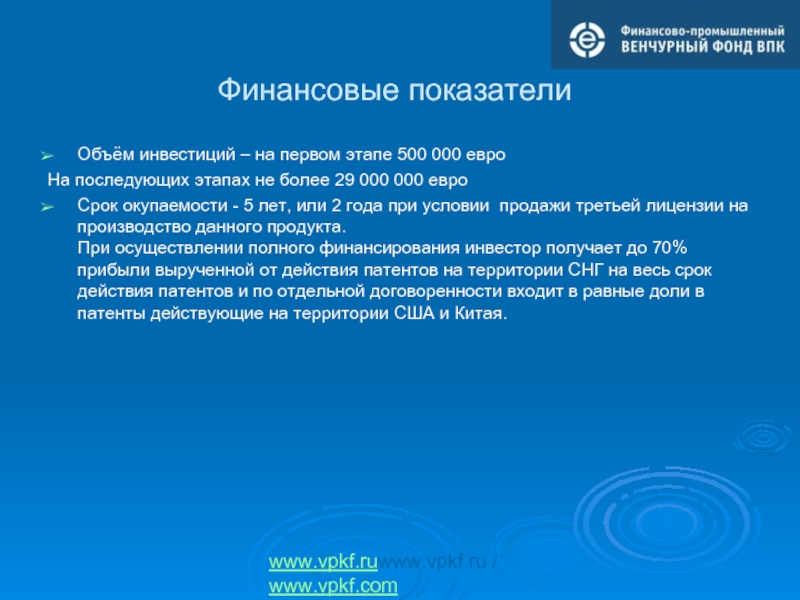 Финансово-промышленный
ВЕНЧУРНЫЙ ФОНД ВПК

Финансовые показатели

➢ Объём инвестиций – на первом этапе 500 000 евро
На последующих этапах не более 29 000 000 евро

➢ Срок окупаемости - 5 лет, или 2 года при условии продажи третьей лицензии на производство данного продукта.
При осуществлении полного финансирования инвестор получает до 70% прибыли вырученной от действия патентов на территории СНГ на весь срок действия патентов и по отдельной договоренности входит в равные доли в патенты действующие на территории США и Китая.

www.vpkf.ruwww.vpkf.ru / www.vpkf.com